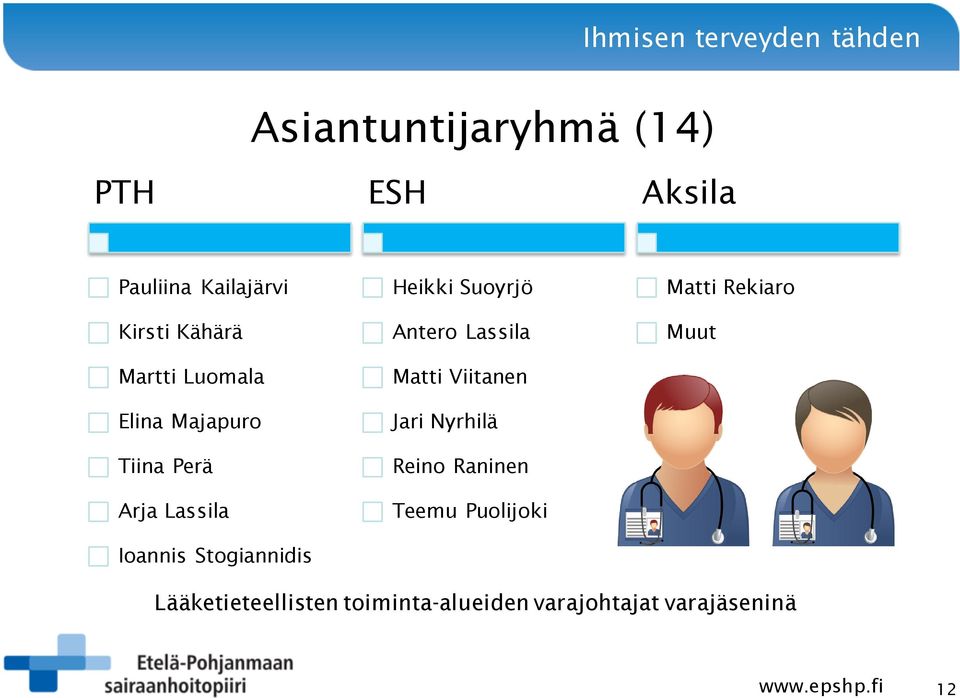 Ihmisen terveyden tähden

Asiantuntijaryhmä (14)

PTH

Pauliina Kailajärvi
Kirsti Kähärä
Martti Luomala
Elina Majapuro
Tiina Perä
Arja Lassila
Ioannis Stogiannidis

ESH

Heikki Suoyrjö
Antero Lassila
Matti Viitanen
Jari Nyrhilä
Reino Raninen
Teemu Puolijoki

Aksila

Matti Rekiaro
Muut

Lääketieteellisten toiminta-alueiden varajohtajat varajäseninä

Etelä-Pohjanmaan sairaanhoitopiiri

www.epshp.fi

12